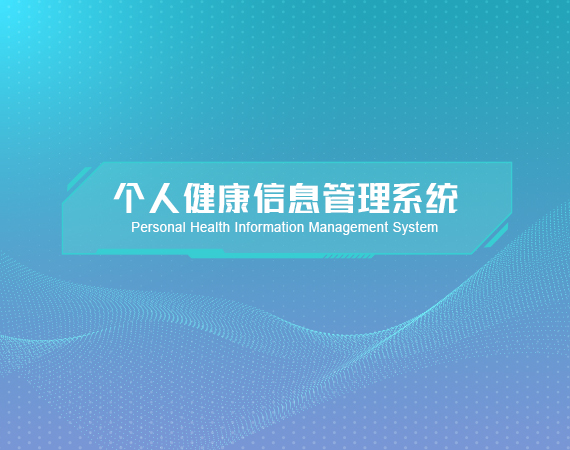 个人健康信息管理系统
Personal Health Information Management System